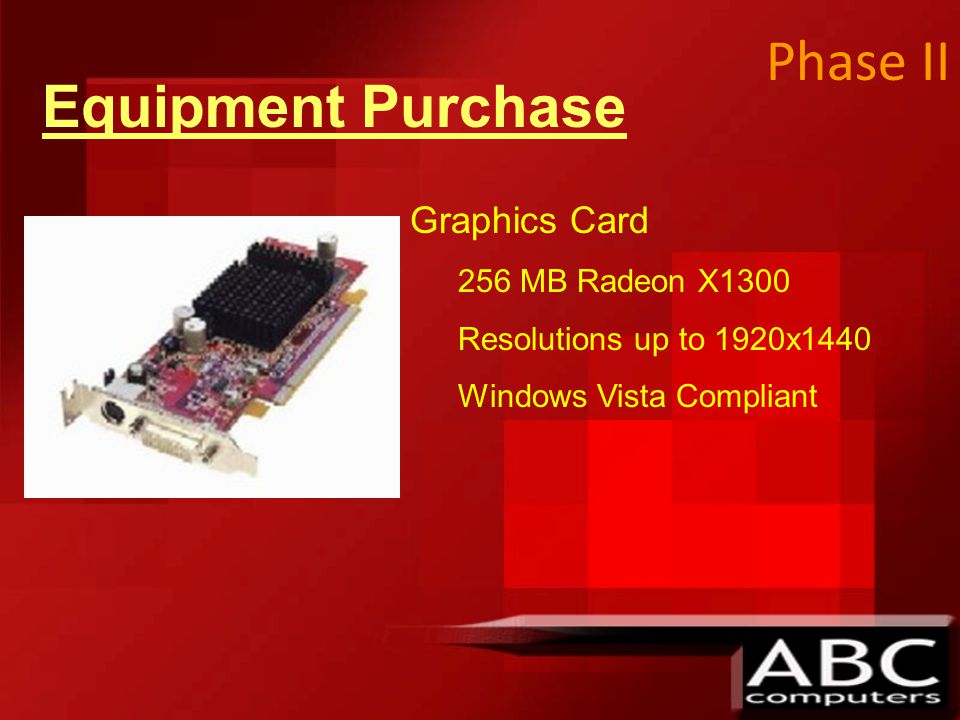 Phase II

Equipment Purchase

Graphics Card

256 MB Radeon X1300

Resolutions up to 1920x1440

Windows Vista Compliant

ABC
computers